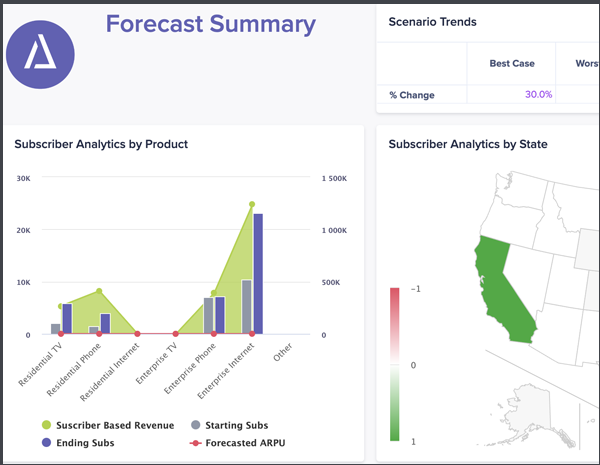 Forecast Summary

Scenario Trends

| | Best Case | Wors |
|---|---|---|
| % Change | 30.0% | |

Subscriber Analytics by Product

30K
20K
10K
0

1 500K
1 000K
500K
0

Residential TV
Residential Phone
Residential Internet
Enterprise TV
Enterprise Phone
Enterprise Internet
Other

Suscriber Based Revenue
Starting Subs
Ending Subs
Forecasted ARPU

Subscriber Analytics by State

-1
0
1